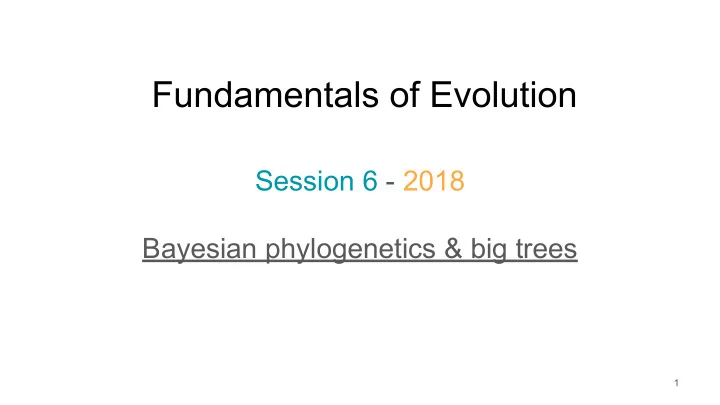 Fundamentals of Evolution

Session 6 - 2018

Bayesian phylogenetics & big trees

1